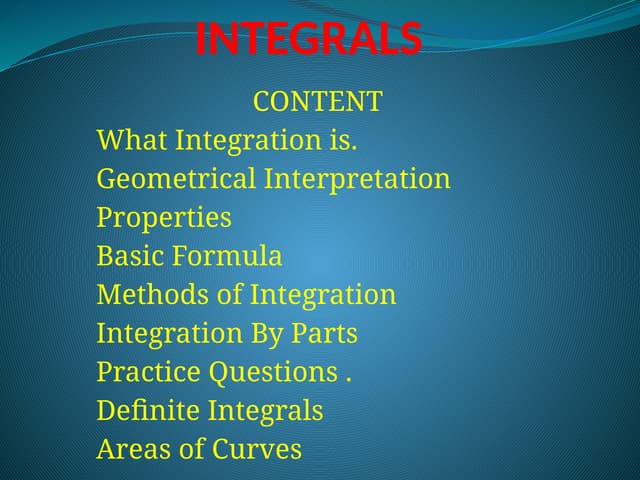 INTEGRALS

CONTENT

What Integration is.
Geometrical Interpretation
Properties
Basic Formula
Methods of Integration
Integration By Parts
Practice Questions .
Definite Integrals
Areas of Curves